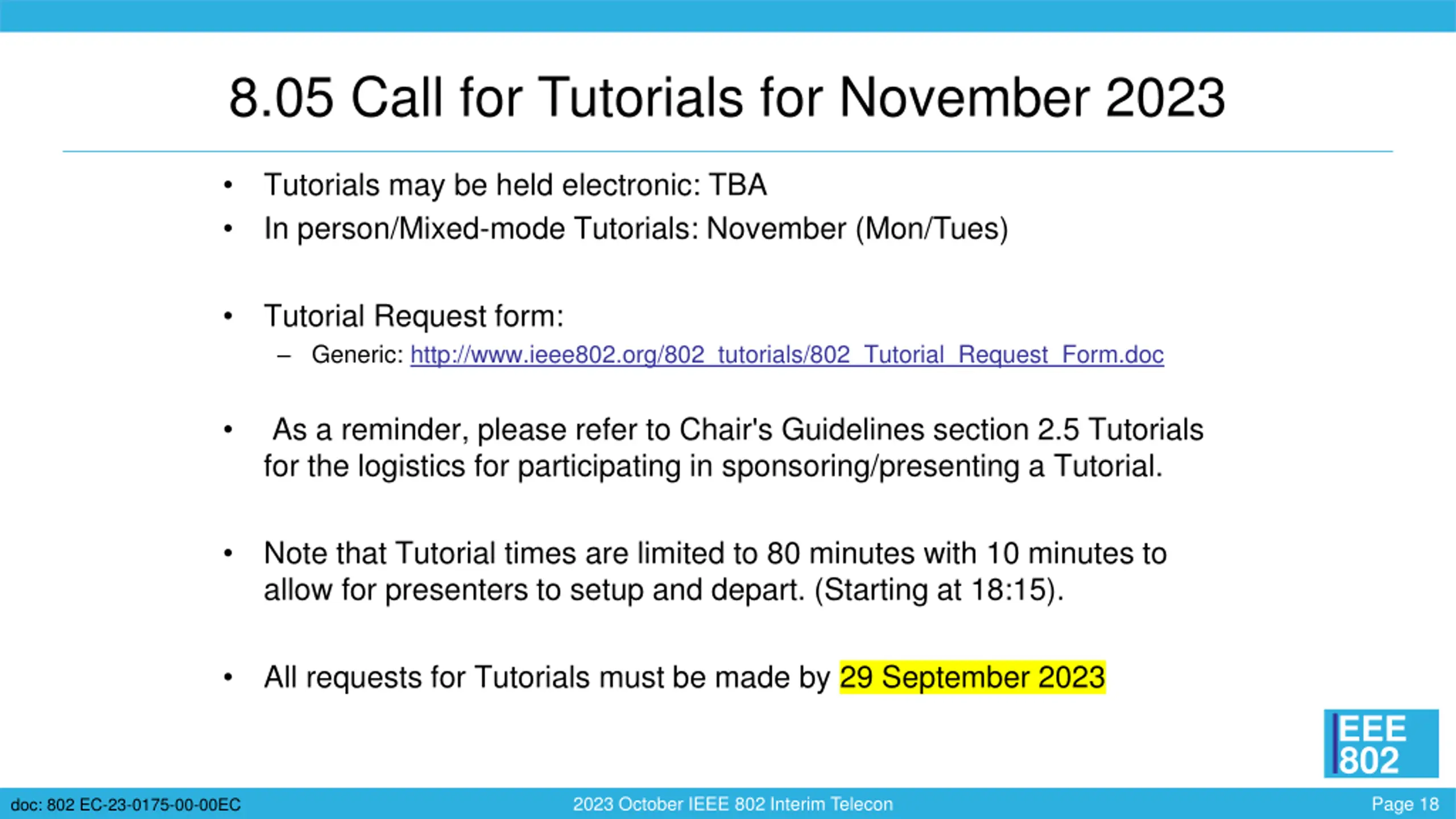 8.05 Call for Tutorials for November 2023

• Tutorials may be held electronic: TBA
• In person/Mixed-mode Tutorials: November (Mon/Tues)

• Tutorial Request form:
– Generic: http://www.ieee802.org/802_tutorials/802_Tutorial_Request_Form.doc

• As a reminder, please refer to Chair's Guidelines section 2.5 Tutorials for the logistics for participating in sponsoring/presenting a Tutorial.

• Note that Tutorial times are limited to 80 minutes with 10 minutes to allow for presenters to setup and depart. (Starting at 18:15).

• All requests for Tutorials must be made by 29 September 2023

IEEE 802

doc: 802 EC-23-0175-00-00EC

2023 October IEEE 802 Interim Telecon

Page 18